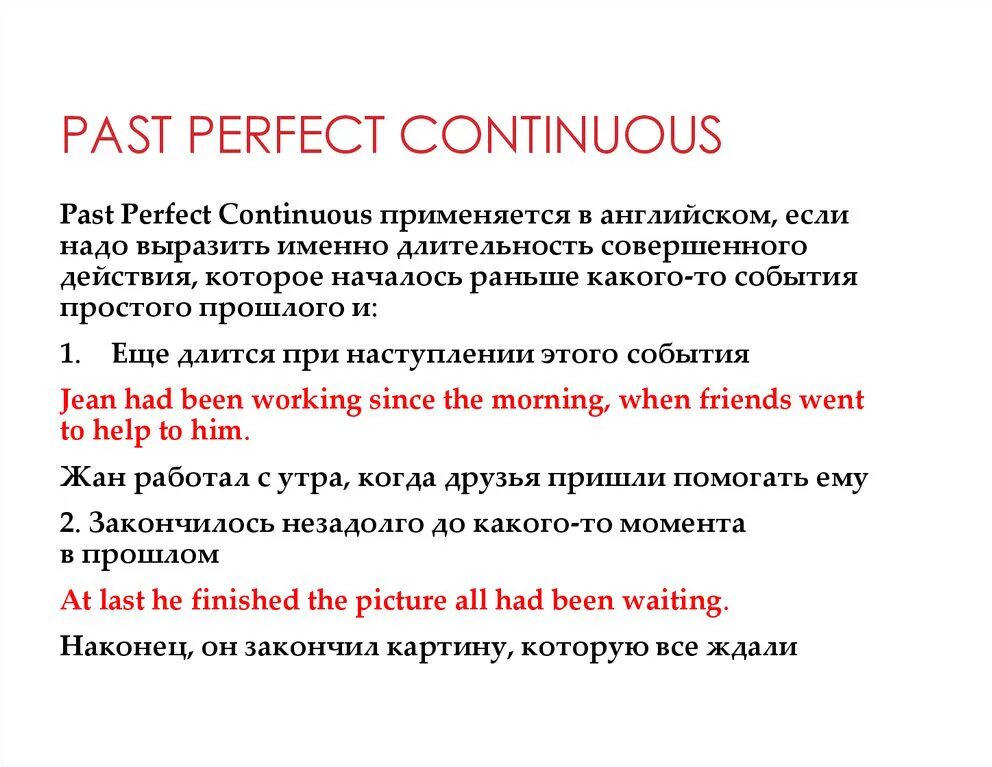 PAST PERFECT CONTINUOUS

Past Perfect Continuous применяется в английском, если надо выразить именно длительность совершенного действия, которое началось раньше какого-то события простого прошлого и:

1. Еще длится при наступлении этого события

Jean had been working since the morning, when friends went to help to him.

Жан работал с утра, когда друзья пришли помогать ему

2. Закончилось незадолго до какого-то момента в прошлом

At last he finished the picture all had been waiting.

Наконец, он закончил картину, которую все ждали